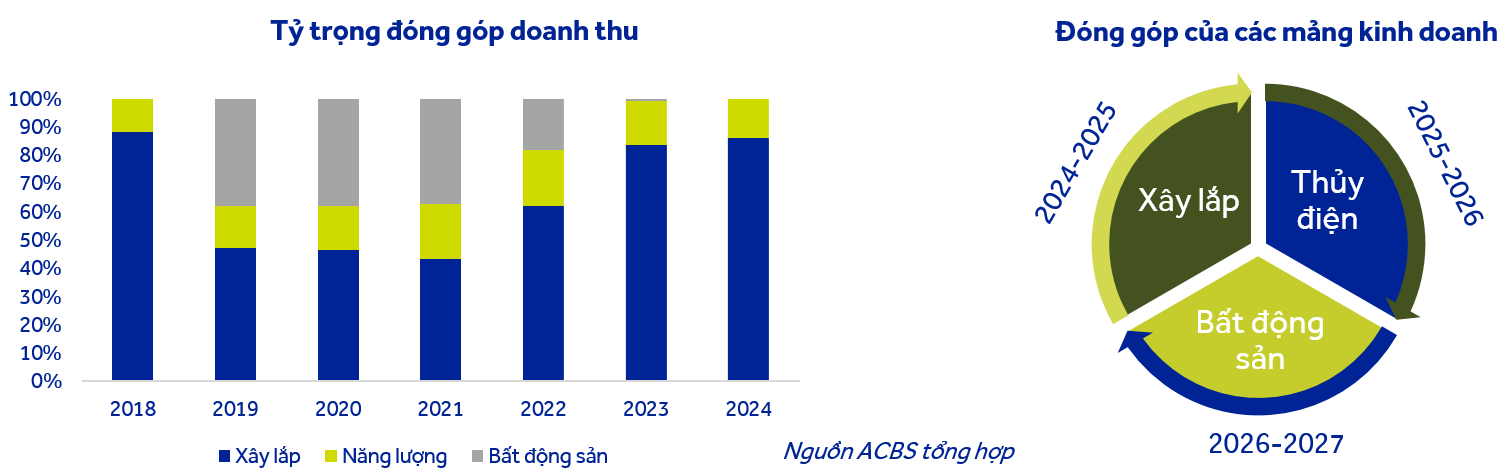 Tỷ trọng đóng góp doanh thu

100%
90%
80%
70%
60%
50%
40%
30%
20%
10%
0%

2018
2019
2020
2021
2022
2023
2024

Xây lắp
Năng lượng
Bất động sản

Nguồn ACBS tổng hợp

Đóng góp của các mảng kinh doanh

2024-2025
Xây lắp
2025-2026
Thủy điện
Bất động sản
2026-2027